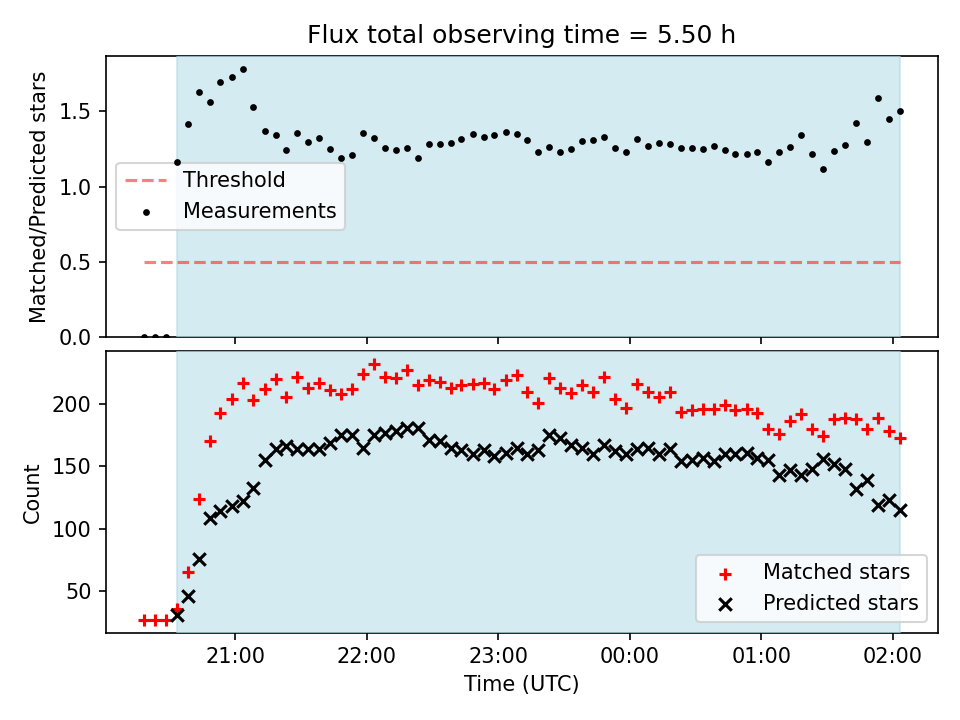 Flux total observing time = 5.50 h

Matched/Predicted stars

1.5
1.0
0.5
0.0

Threshold
Measurements

Count

200
150
100
50

Matched stars
Predicted stars

21:00
22:00
23:00
00:00
01:00
02:00

Time (UTC)